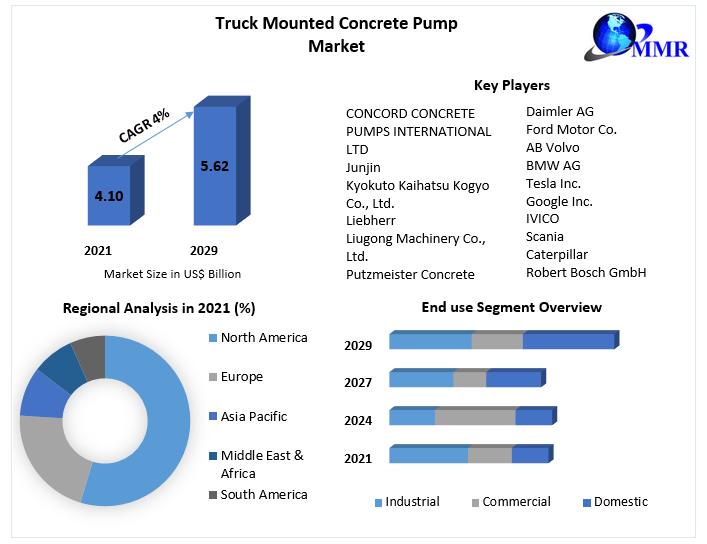 Truck Mounted Concrete Pump Market

MMR

CAGR 4%

4.10

5.62

2021

2029

Market Size in US$ Billion

Key Players

CONCORD CONCRETE PUMPS INTERNATIONAL LTD
Junjin
Kyokuto Kaihatsu Kogyo Co., Ltd.
Liebherr
Liugong Machinery Co., Ltd.
Putzmeister Concrete

Daimler AG
Ford Motor Co.
AB Volvo
BMW AG
Tesla Inc.
Google Inc.
IVICO
Scania
Caterpillar
Robert Bosch GmbH

Regional Analysis in 2021 (%)

North America
Europe
Asia Pacific
Middle East & Africa
South America

End use Segment Overview

2029
2027
2024
2021

Industrial
Commercial
Domestic